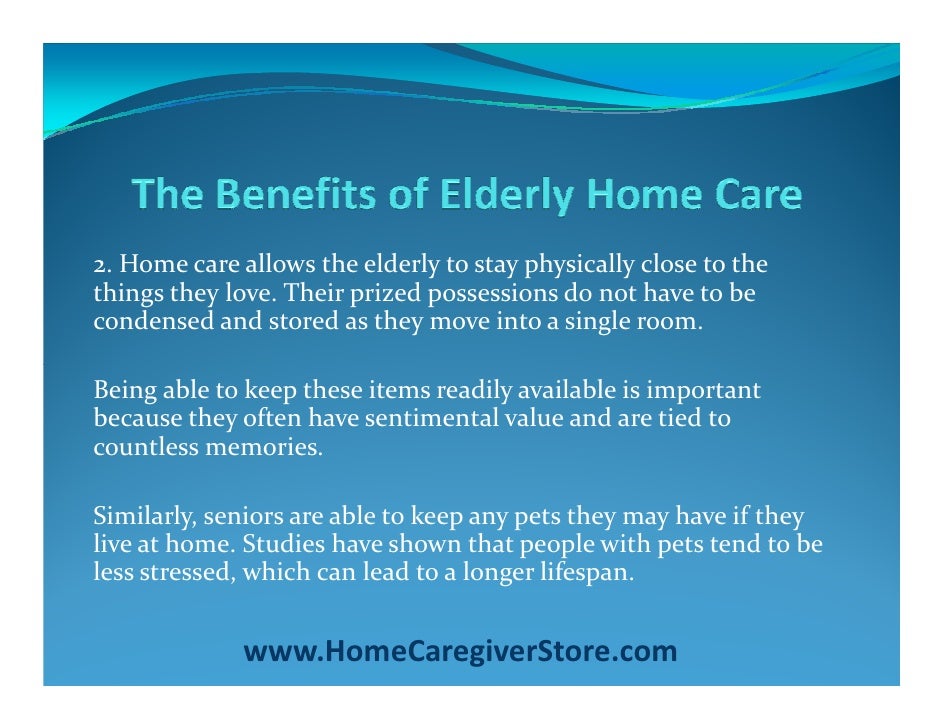 The Benefits of Elderly Home Care

2. Home care allows the elderly to stay physically close to the things they love. Their prized possessions do not have to be condensed and stored as they move into a single room.

Being able to keep these items readily available is important because they often have sentimental value and are tied to countless memories.

Similarly, seniors are able to keep any pets they may have if they live at home. Studies have shown that people with pets tend to be less stressed, which can lead to a longer lifespan.

www.HomeCaregiverStore.com